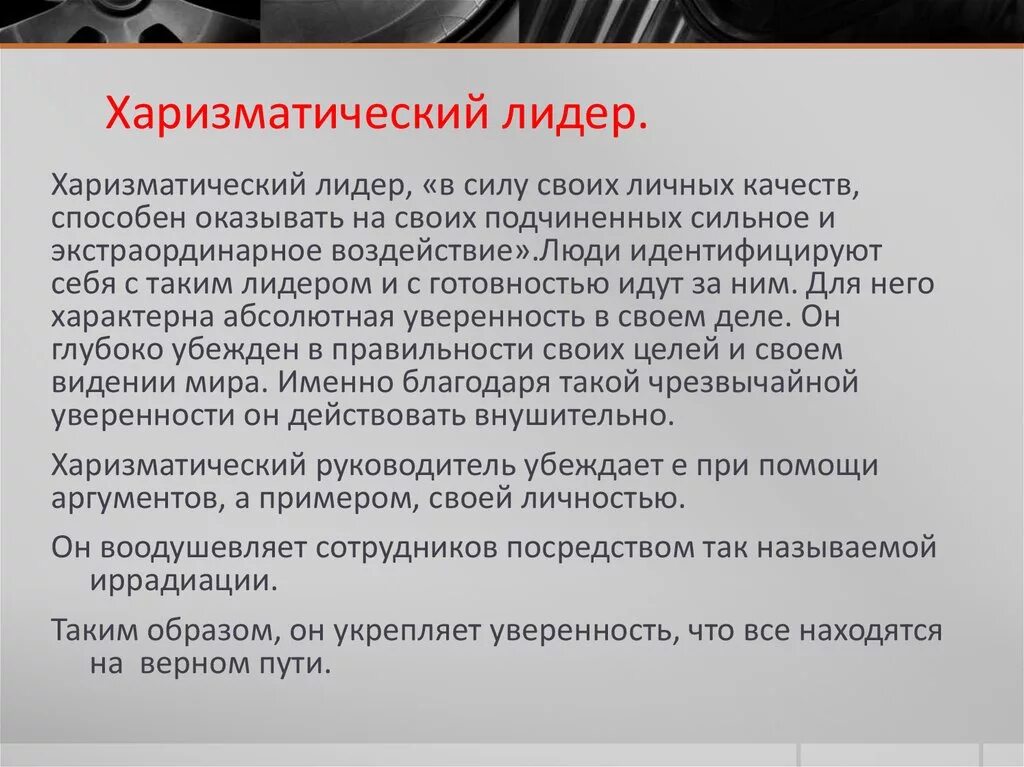 Харизматический лидер.

Харизматический лидер, «в силу своих личных качеств, способен оказывать на своих подчиненных сильное и экстраординарное воздействие».Люди идентифицируют себя с таким лидером и с готовностью идут за ним. Для него характерна абсолютная уверенность в своем деле. Он глубоко убежден в правильности своих целей и своем видении мира. Именно благодаря такой чрезвычайной уверенности он действовать внушительно.

Харизматический руководитель убеждает е при помощи аргументов, а примером, своей личностью.

Он воодушевляет сотрудников посредством так называемой иррадиации.

Таким образом, он укрепляет уверенность, что все находятся на верном пути.